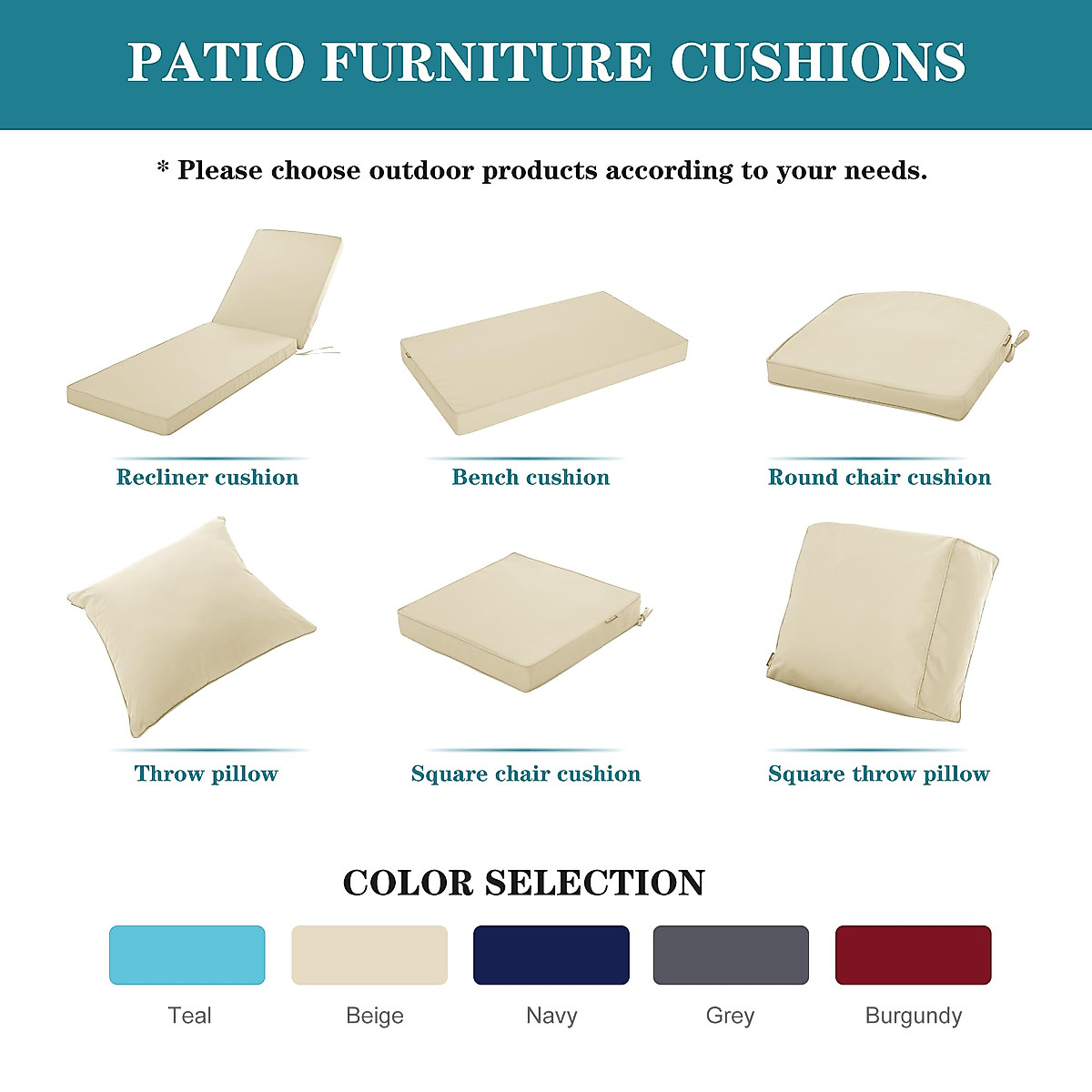 PATIO FURNITURE CUSHIONS

* Please choose outdoor products according to your needs.

Recliner cushion

Bench cushion

Round chair cushion

Throw pillow

Square chair cushion

Square throw pillow

COLOR SELECTION

Teal

Beige

Navy

Grey

Burgundy